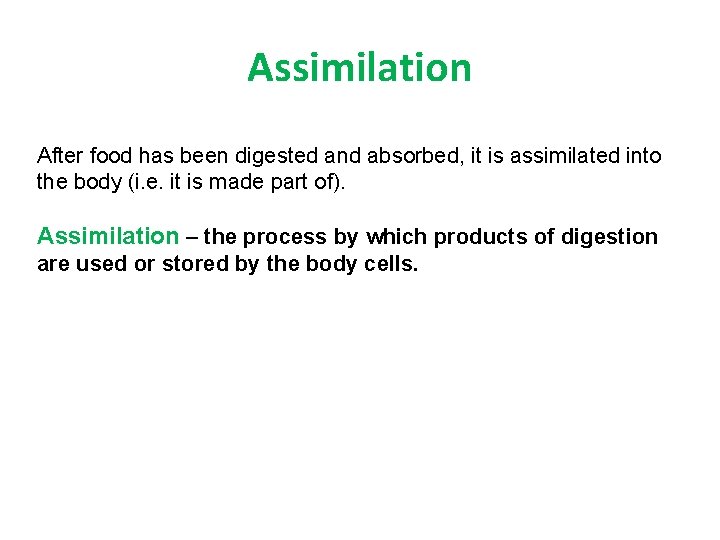 Assimilation

After food has been digested and absorbed, it is assimilated into the body (i.e. it is made part of).

Assimilation – the process by which products of digestion are used or stored by the body cells.